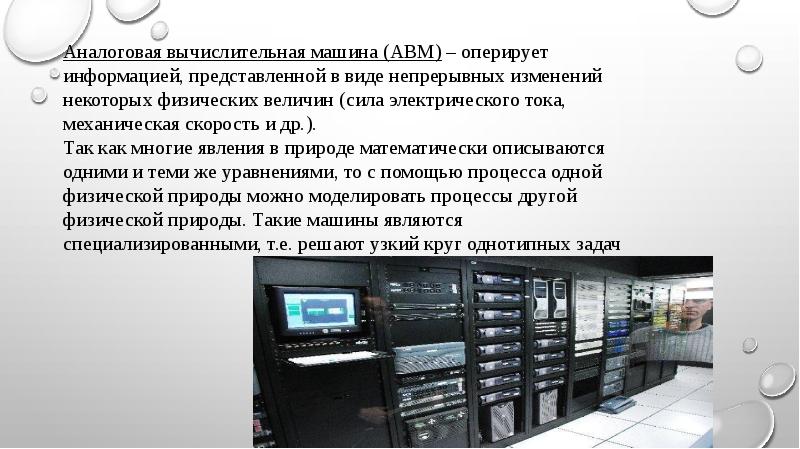 Аналоговая вычислительная машина (АВМ) – оперирует информацией, представленной в виде непрерывных изменений некоторых физических величин (сила электрического тока, механическая скорость и др.).
Так как многие явления в природе математически описываются одними и теми же уравнениями, то с помощью процесса одной физической природы можно моделировать процессы другой физической природы. Такие машины являются специализированными, т.е. решают узкий круг однотипных задач